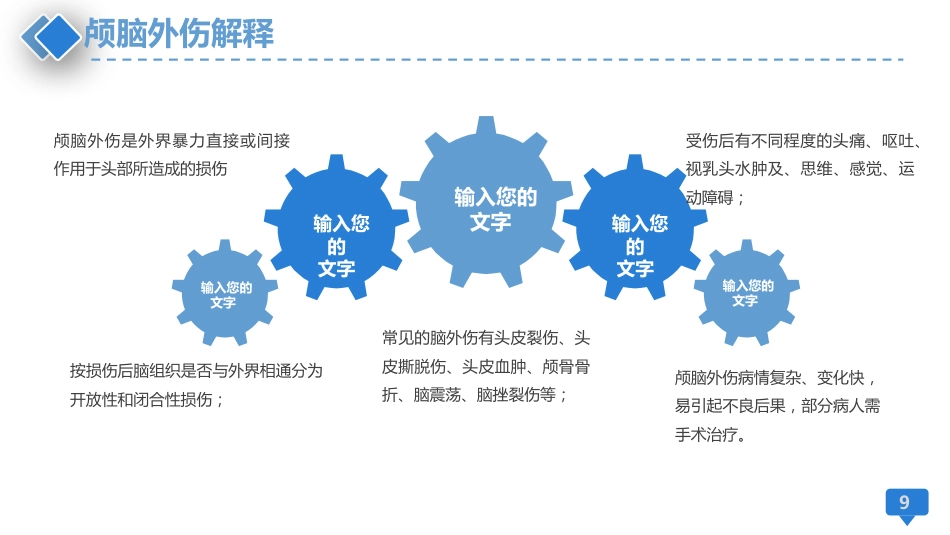 颅脑外伤解释

颅脑外伤是外界暴力直接或间接作用于头部所造成的损伤

受伤后有不同程度的头痛、呕吐、视乳头水肿及、思维、感觉、运动障碍；

输入您的文字

输入您的文字

输入您的文字

输入您的文字

输入您的文字

按损伤后脑组织是否与外界相通分为开放性和闭合性损伤；

常见的脑外伤有头皮裂伤、头皮撕脱伤、头皮血肿、颅骨骨折、脑震荡、脑挫裂伤等；

颅脑外伤病情复杂、变化快，易引起不良后果，部分病人需手术治疗。

9